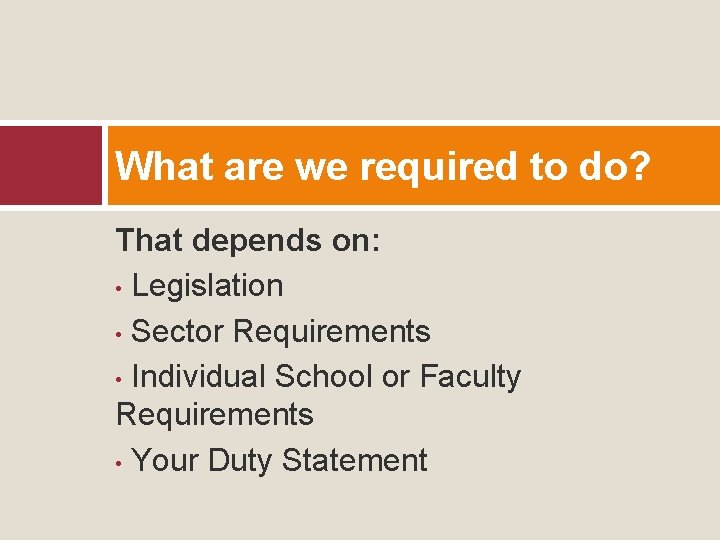 What are we required to do?

That depends on:

• Legislation

• Sector Requirements

• Individual School or Faculty Requirements

• Your Duty Statement